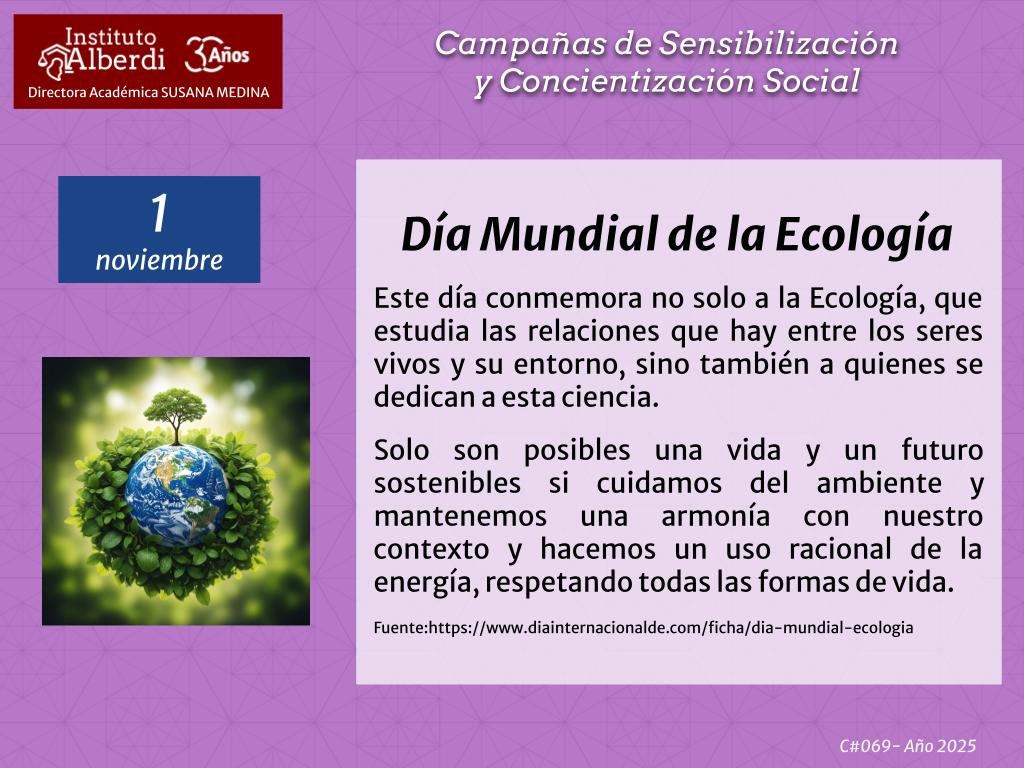 Instituto Alberdi 30 Años
Directora Académica SUSANA MEDINA

Campañas de Sensibilización y Concientización Social

1 noviembre

Día Mundial de la Ecología

Este día conmemora no solo a la Ecología, que estudia las relaciones que hay entre los seres vivos y su entorno, sino también a quienes se dedican a esta ciencia.

Solo son posibles una vida y un futuro sostenibles si cuidamos del ambiente y mantenemos una armonía con nuestro contexto y hacemos un uso racional de la energía, respetando todas las formas de vida.

Fuente:https://www.diainternacionalde.com/ficha/dia-mundial-ecologia

C#069- Año 2025